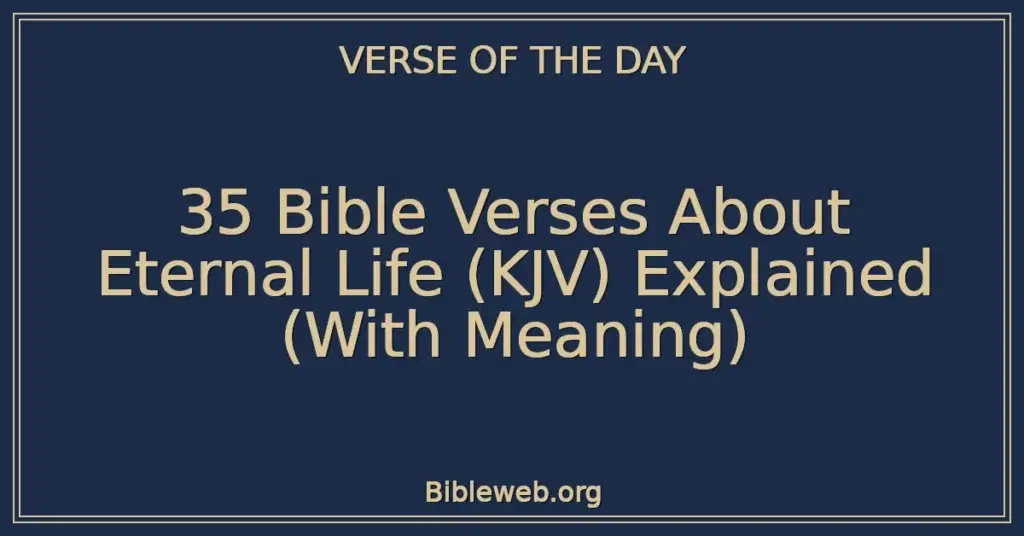 VERSE OF THE DAY

35 Bible Verses About Eternal Life (KJV) Explained (With Meaning)

Bibleweb.org